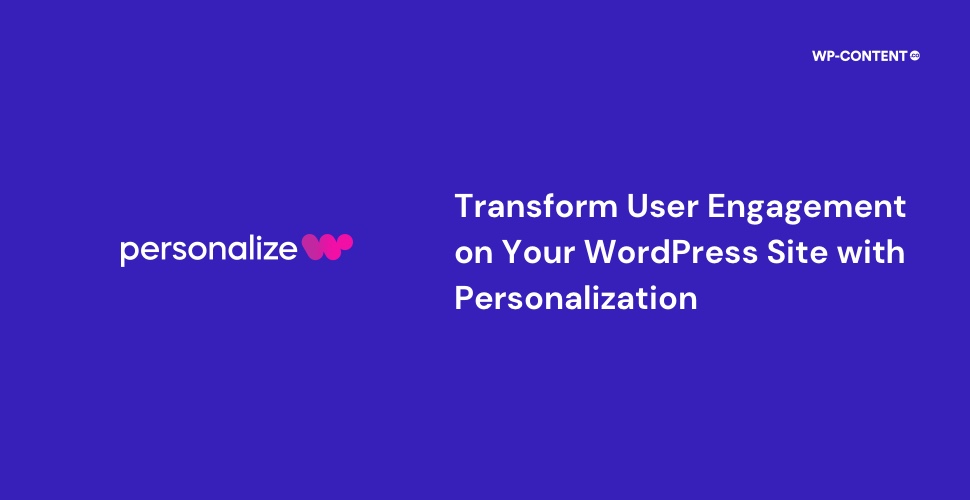 WP-CONTENT

personalize

Transform User Engagement on Your WordPress Site with Personalization